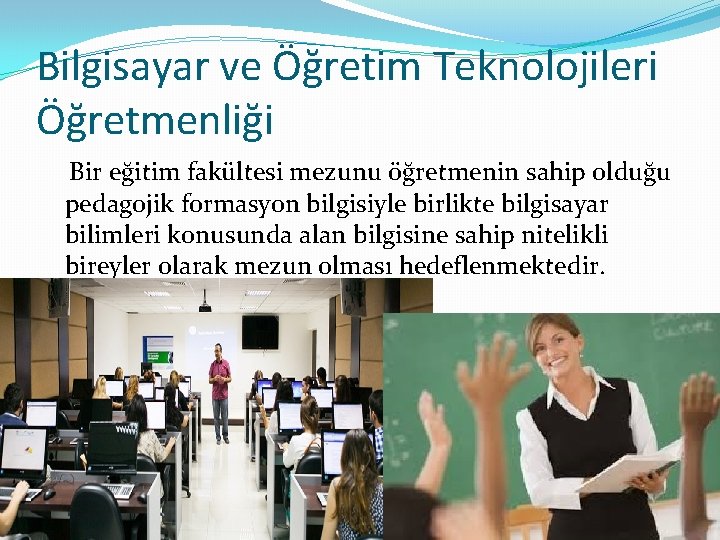 Bilgisayar ve Öğretim Teknolojileri Öğretmenliği

Bir eğitim fakültesi mezunu öğretmenin sahip olduğu pedagojik formasyon bilgisiyle birlikte bilgisayar bilimleri konusunda alan bilgisine sahip nitelikli bireyler olarak mezun olması hedeflenmektedir.